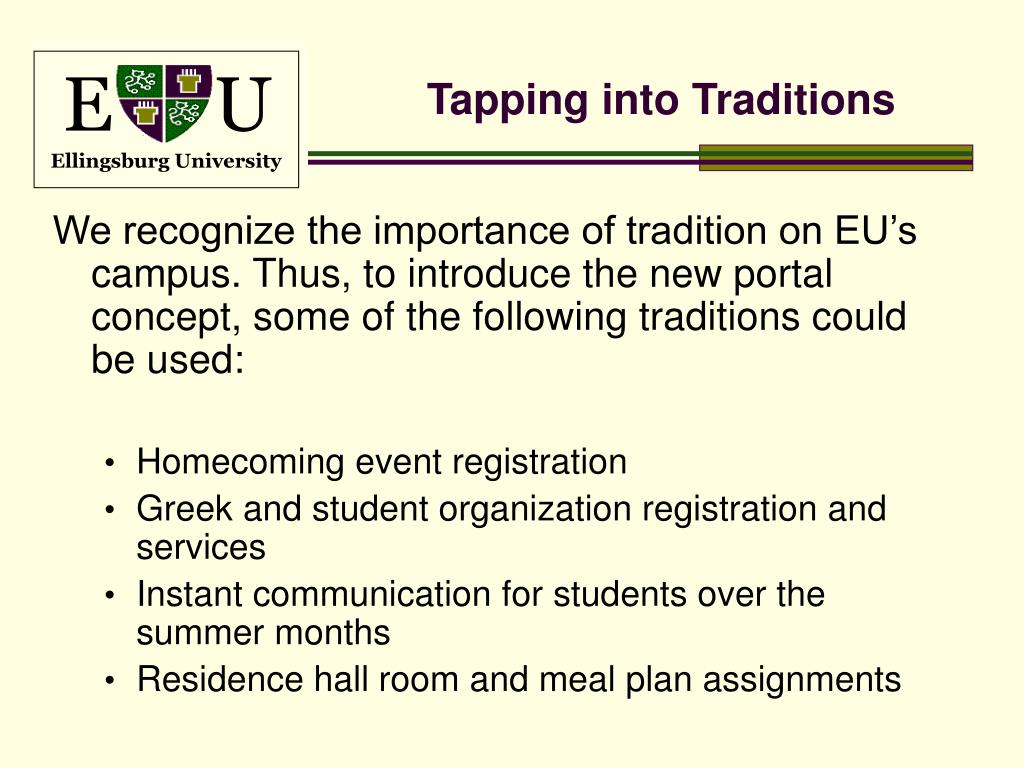 E U
Ellingsburg University

Tapping into Traditions

We recognize the importance of tradition on EU’s campus. Thus, to introduce the new portal concept, some of the following traditions could be used:

• Homecoming event registration
• Greek and student organization registration and services
• Instant communication for students over the summer months
• Residence hall room and meal plan assignments